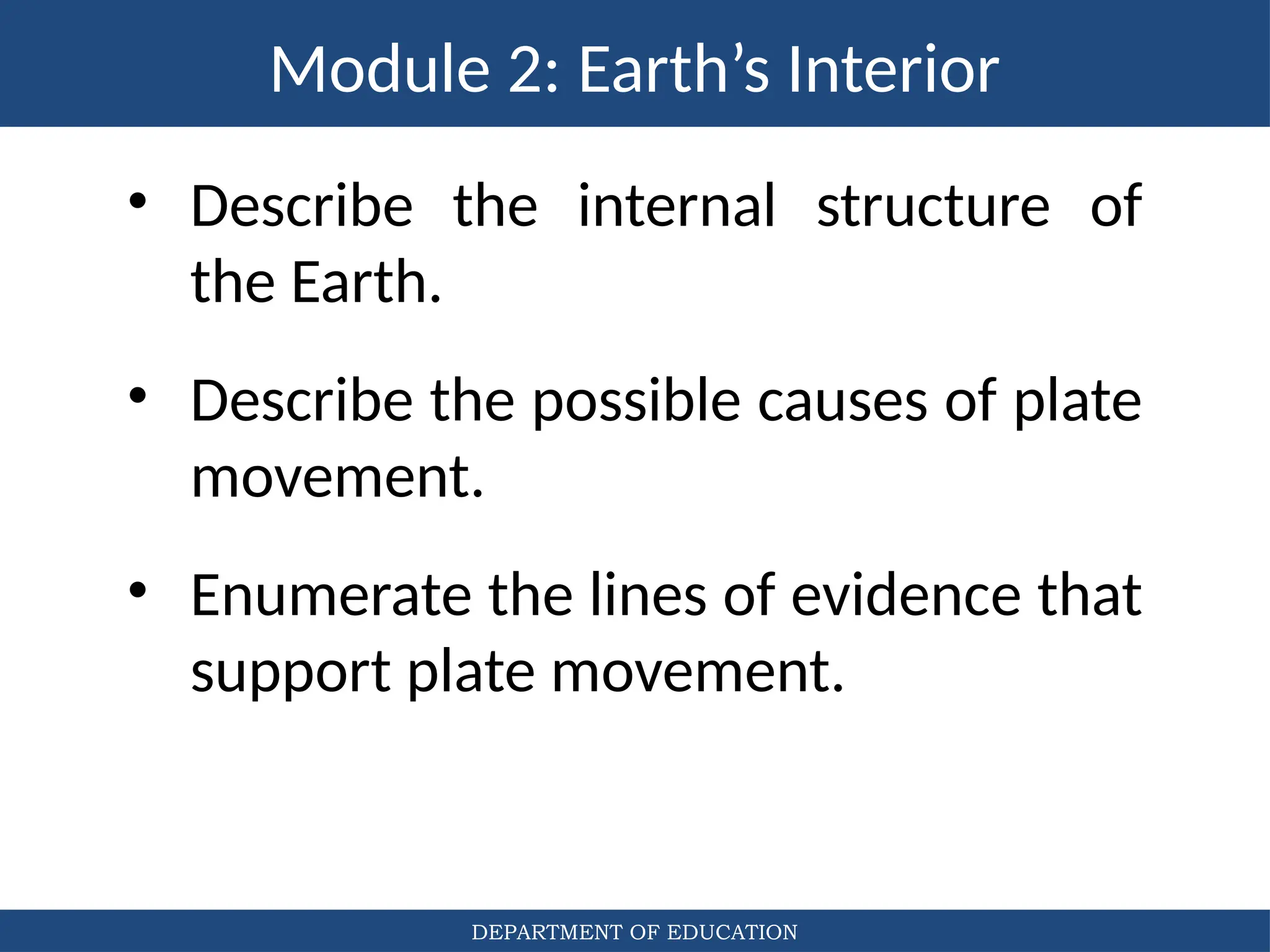 Module 2: Earth’s Interior

• Describe the internal structure of the Earth.

• Describe the possible causes of plate movement.

• Enumerate the lines of evidence that support plate movement.

DEPARTMENT OF EDUCATION